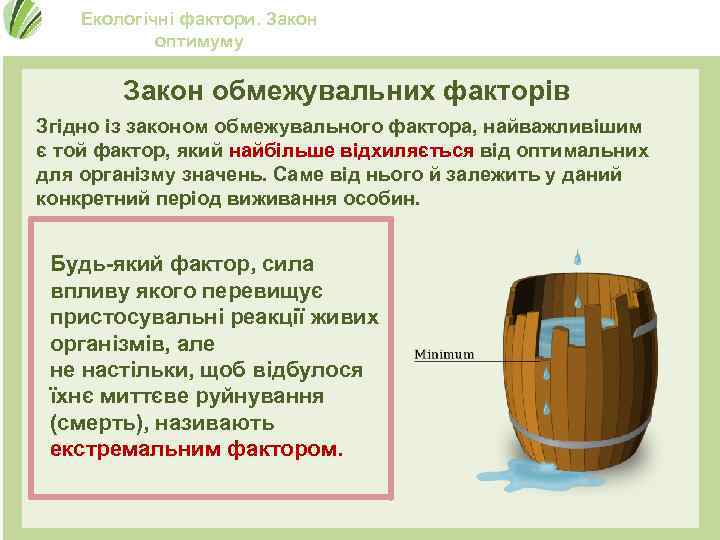 Екологічні фактори. Закон оптимуму

Закон обмежувальних факторів

Згідно із законом обмежувального фактора, найважливішим є той фактор, який найбільше відхиляється від оптимальних для організму значень. Саме від нього й залежить у даний конкретний період виживання особин.

Будь-який фактор, сила впливу якого перевищує пристосувальні реакції живих організмів, але не настільки, щоб відбулося їхнє миттєве руйнування (смерть), називають екстремальним фактором.

Minimum